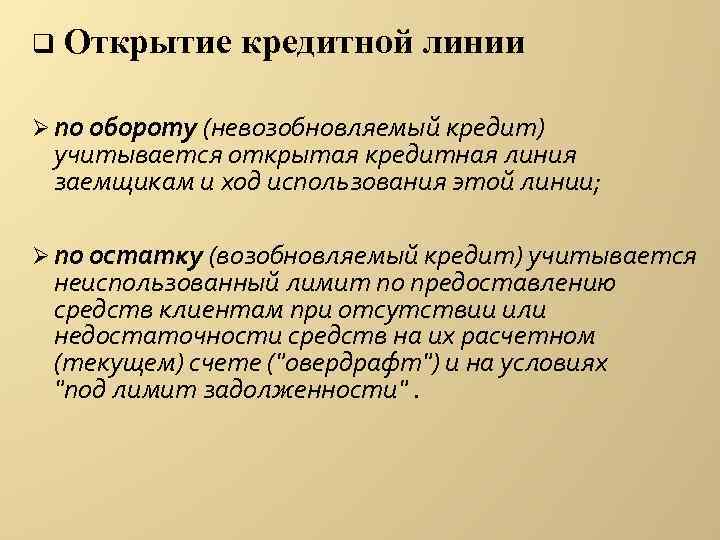 ❑ Открытие кредитной линии

➢ по обороту (невозобновляемый кредит) учитывается открытая кредитная линия заемщикам и ход использования этой линии;

➢ по остатку (возобновляемый кредит) учитывается неиспользованный лимит по предоставлению средств клиентам при отсутствии или недостаточности средств на их расчетном (текущем) счете ("овердрафт") и на условиях "под лимит задолженности" .